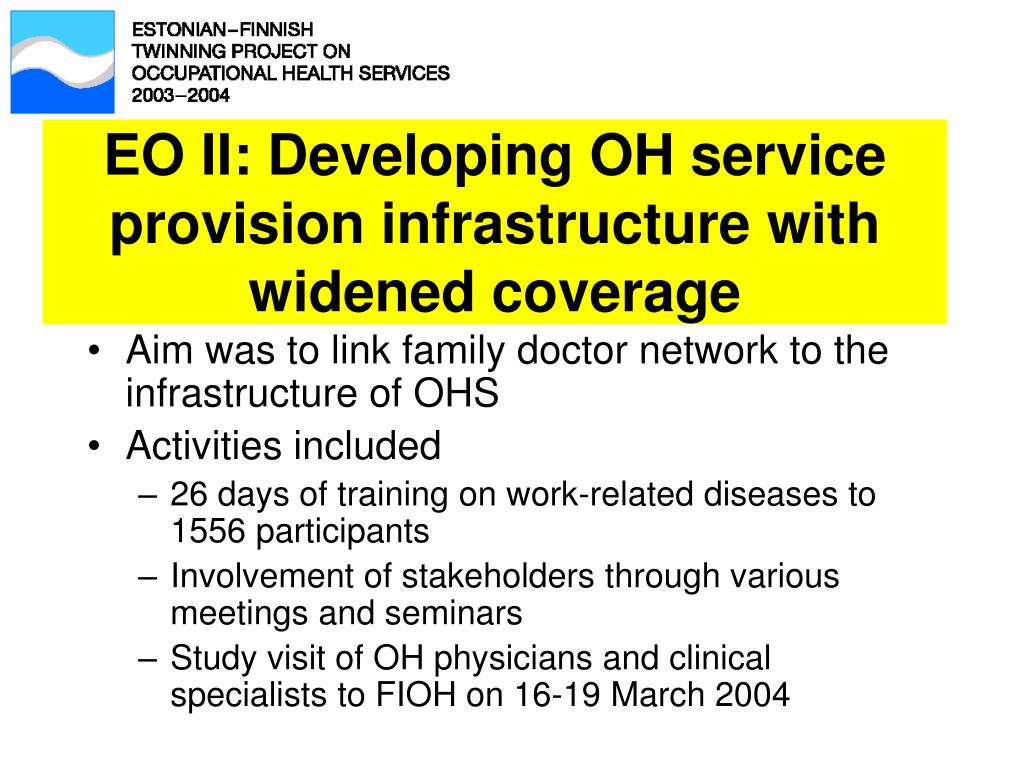 ESTONIAN–FINNISH
TWINNING PROJECT ON
OCCUPATIONAL HEALTH SERVICES
2003–2004

EO II: Developing OH service provision infrastructure with widened coverage

• Aim was to link family doctor network to the infrastructure of OHS
• Activities included
 – 26 days of training on work-related diseases to 1556 participants
 – Involvement of stakeholders through various meetings and seminars
 – Study visit of OH physicians and clinical specialists to FIOH on 16-19 March 2004